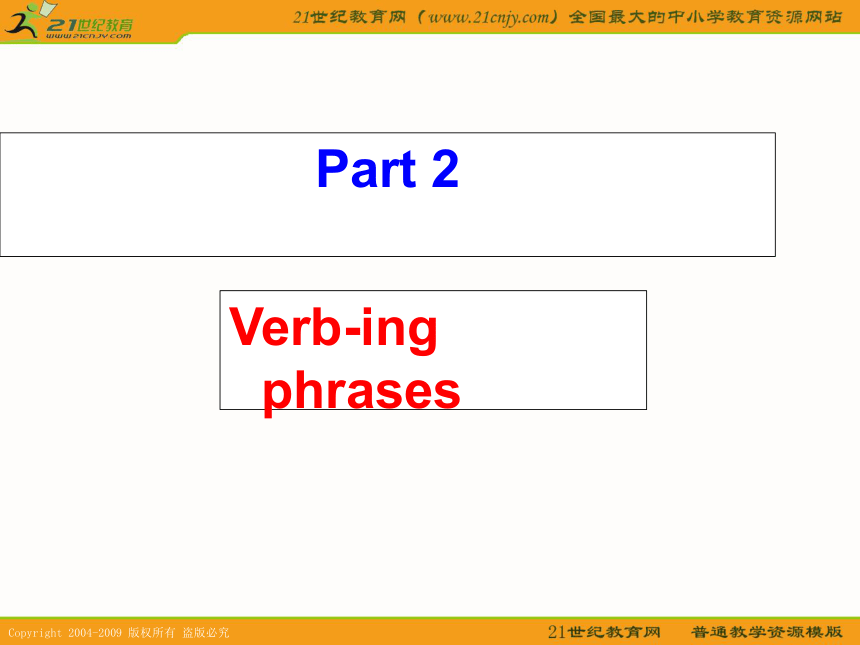 21世纪教育
www.21cnjy.com

21世纪教育网（www.21cnjy.com）全国最大的中小学教育资源网站

Part 2

Verb-ing phrases

Copyright 2004-2009 版权所有 盗版必究

21世纪教育网　普通教学资源模版